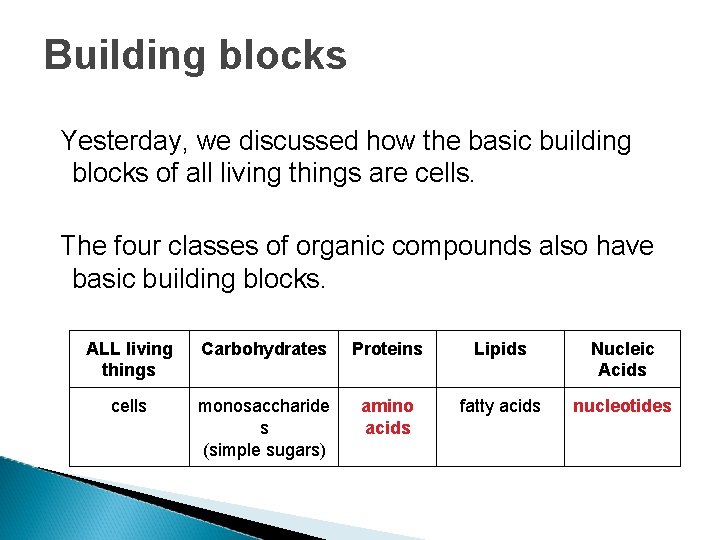 Building blocks

Yesterday, we discussed how the basic building blocks of all living things are cells.

The four classes of organic compounds also have basic building blocks.

| ALL living things | Carbohydrates | Proteins | Lipids | Nucleic Acids |
|---|---|---|---|---|
| cells | monosaccharides (simple sugars) | amino acids | fatty acids | nucleotides |